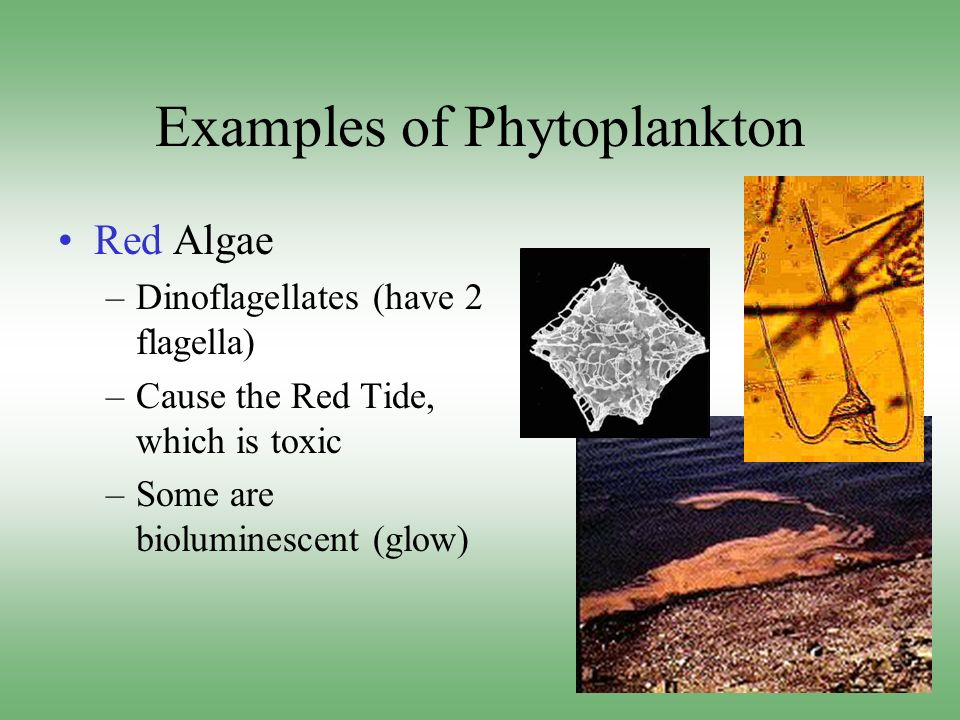 Examples of Phytoplankton

• Red Algae
– Dinoflagellates (have 2 flagella)
– Cause the Red Tide, which is toxic
– Some are bioluminescent (glow)